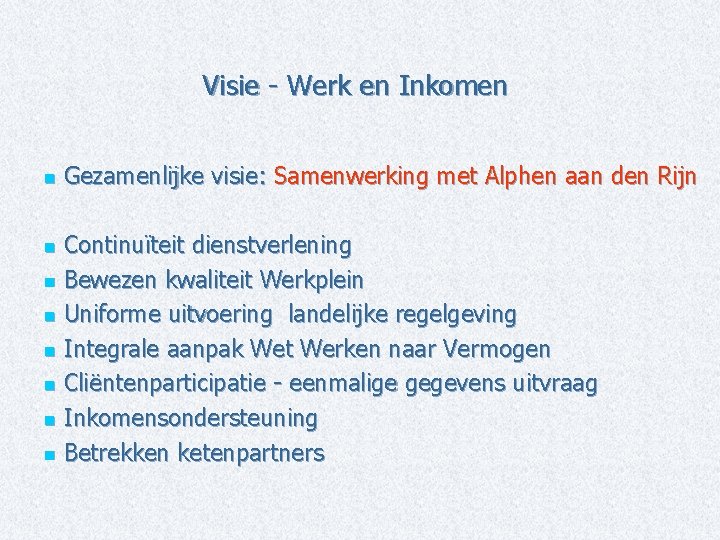 Visie - Werk en Inkomen

- Gezamenlijke visie: Samenwerking met Alphen aan den Rijn

- Continuïteit dienstverlening
- Bewezen kwaliteit Werkplein
- Uniforme uitvoering landelijke regelgeving
- Integrale aanpak Wet Werken naar Vermogen
- Cliëntenparticipatie - eenmalige gegevens uitvraag
- Inkomensondersteuning
- Betrekken ketenpartners